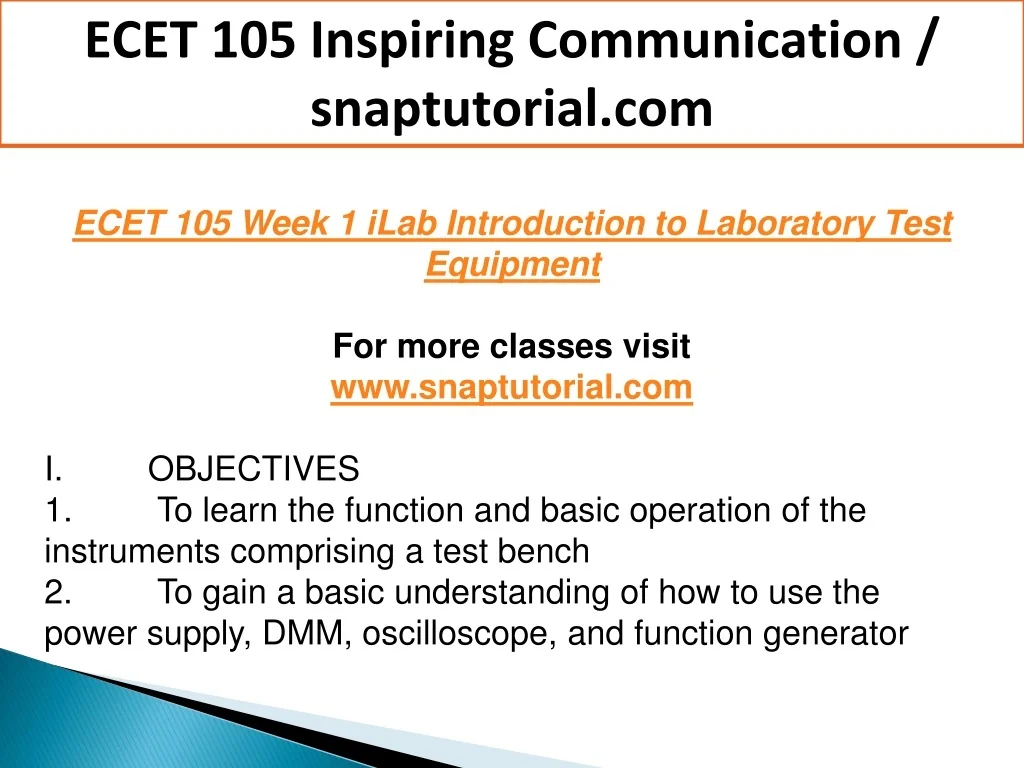 ECET 105 Inspiring Communication / snaptutorial.com

ECET 105 Week 1 iLab Introduction to Laboratory Test Equipment

For more classes visit
www.snaptutorial.com

I. OBJECTIVES
1. To learn the function and basic operation of the instruments comprising a test bench
2. To gain a basic understanding of how to use the power supply, DMM, oscilloscope, and function generator